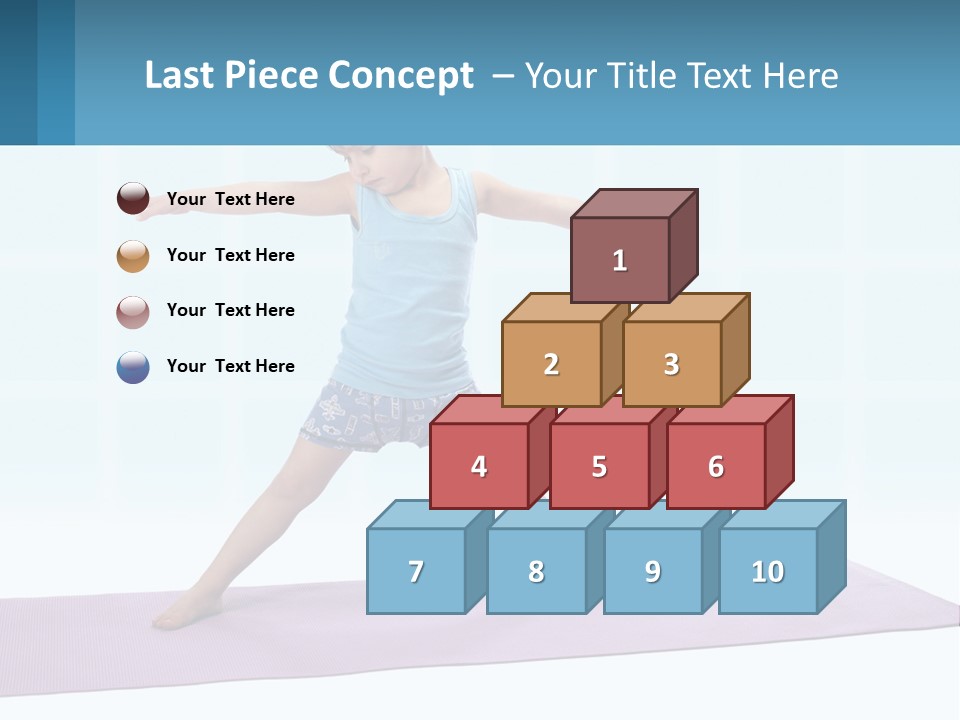 Last Piece Concept – Your Title Text Here

Your Text Here

Your Text Here

Your Text Here

Your Text Here

1

2 3

4 5 6

7 8 9 10